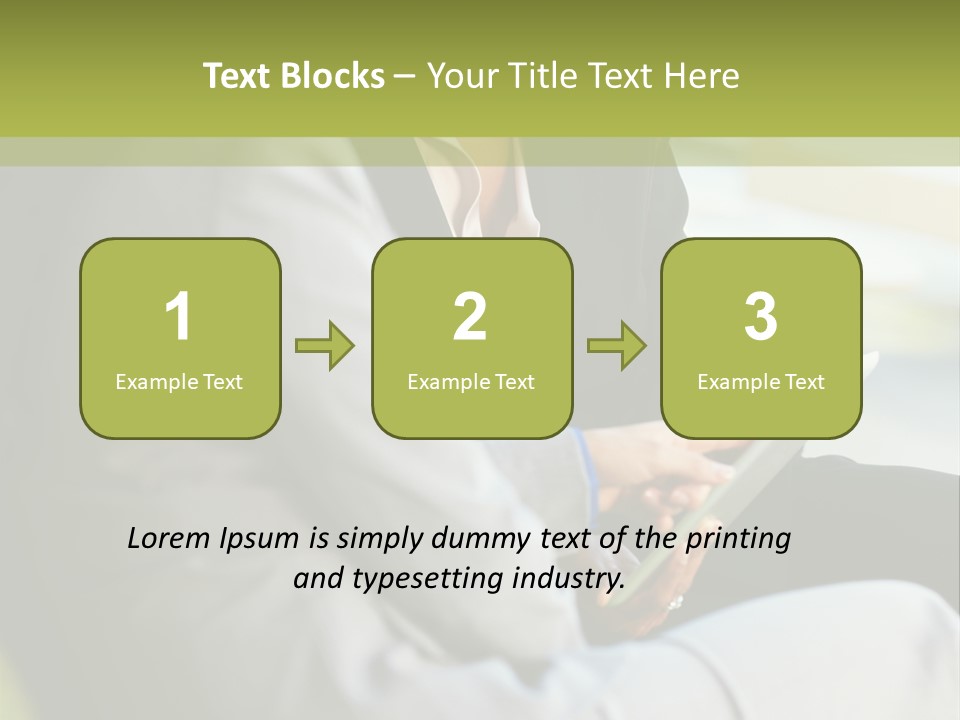 Text Blocks – Your Title Text Here

1
Example Text

2
Example Text

3
Example Text

Lorem Ipsum is simply dummy text of the printing and typesetting industry.